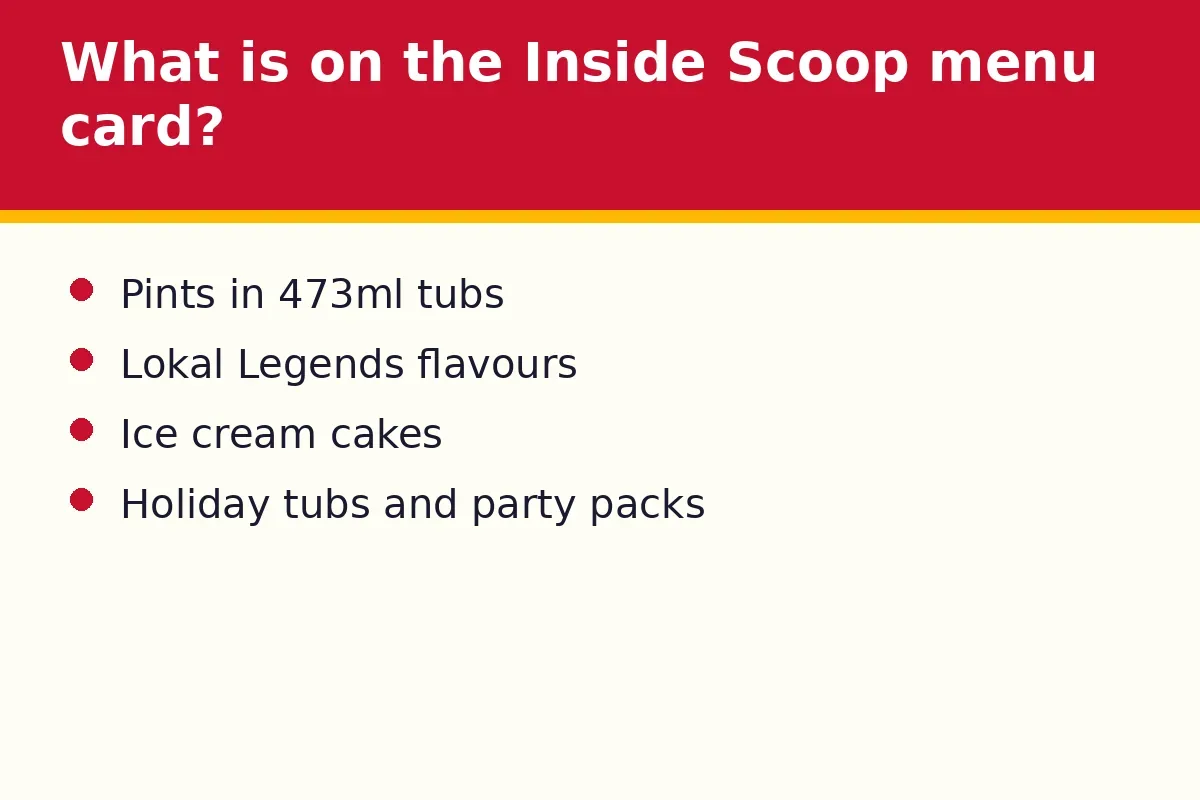 What is on the Inside Scoop menu card?

• Pints in 473ml tubs
• Lokal Legends flavours
• Ice cream cakes
• Holiday tubs and party packs